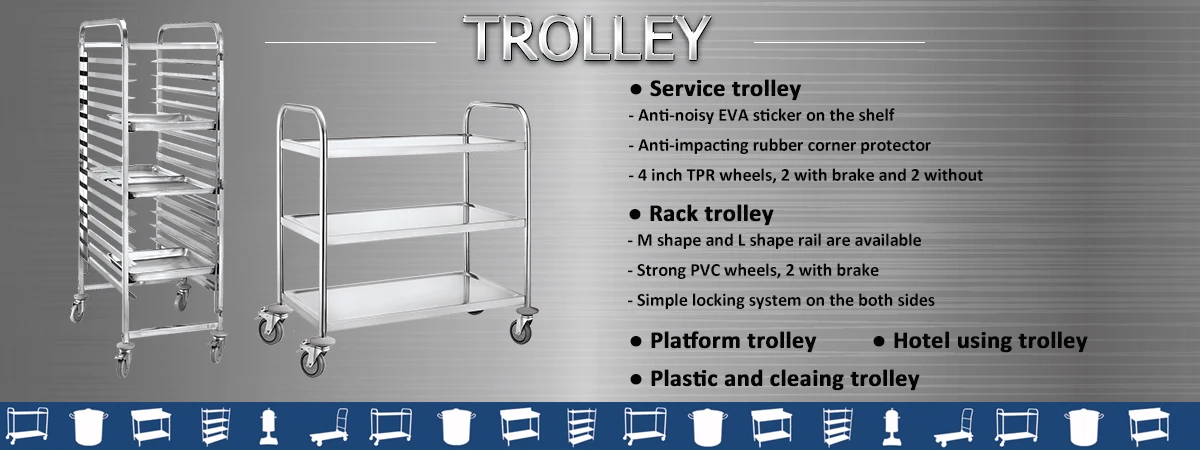 TROLLEY

● Service trolley
- Anti-noisy EVA sticker on the shelf
- Anti-impacting rubber corner protector
- 4 inch TPR wheels, 2 with brake and 2 without

● Rack trolley
- M shape and L shape rail are available
- Strong PVC wheels, 2 with brake
- Simple locking system on the both sides

● Platform trolley ● Hotel using trolley

● Plastic and cleaing trolley